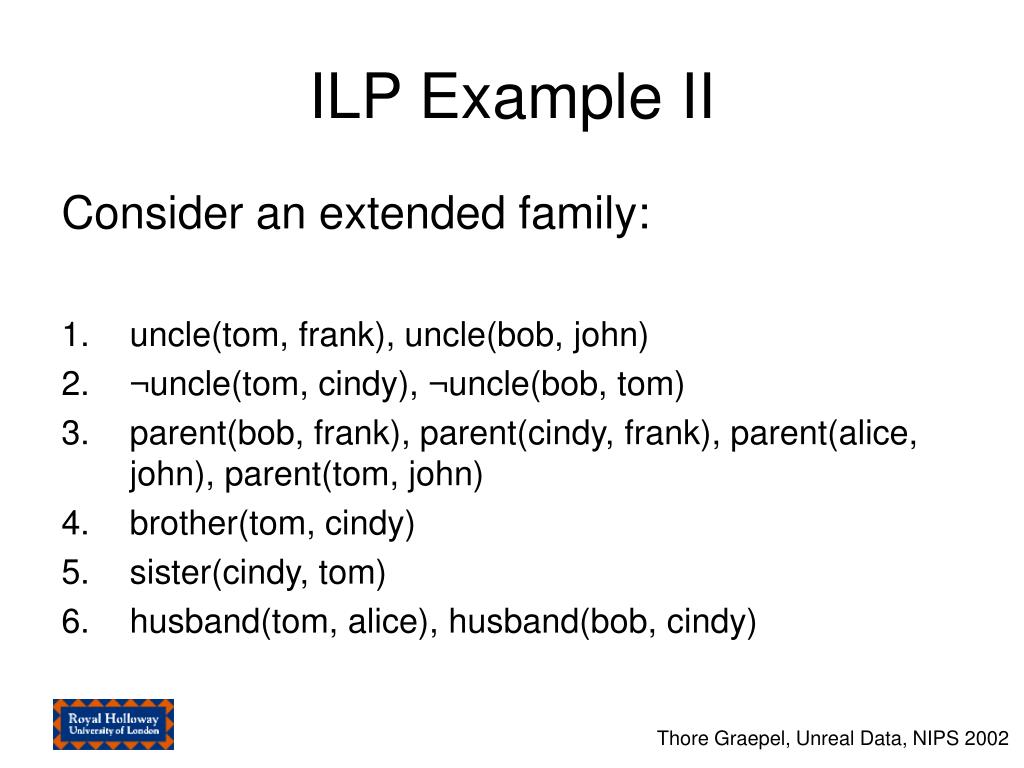 ILP Example II

Consider an extended family:

1. uncle(tom, frank), uncle(bob, john)
2. ¬uncle(tom, cindy), ¬uncle(bob, tom)
3. parent(bob, frank), parent(cindy, frank), parent(alice, john), parent(tom, john)
4. brother(tom, cindy)
5. sister(cindy, tom)
6. husband(tom, alice), husband(bob, cindy)

Royal Holloway
University of London

Thore Graepel, Unreal Data, NIPS 2002